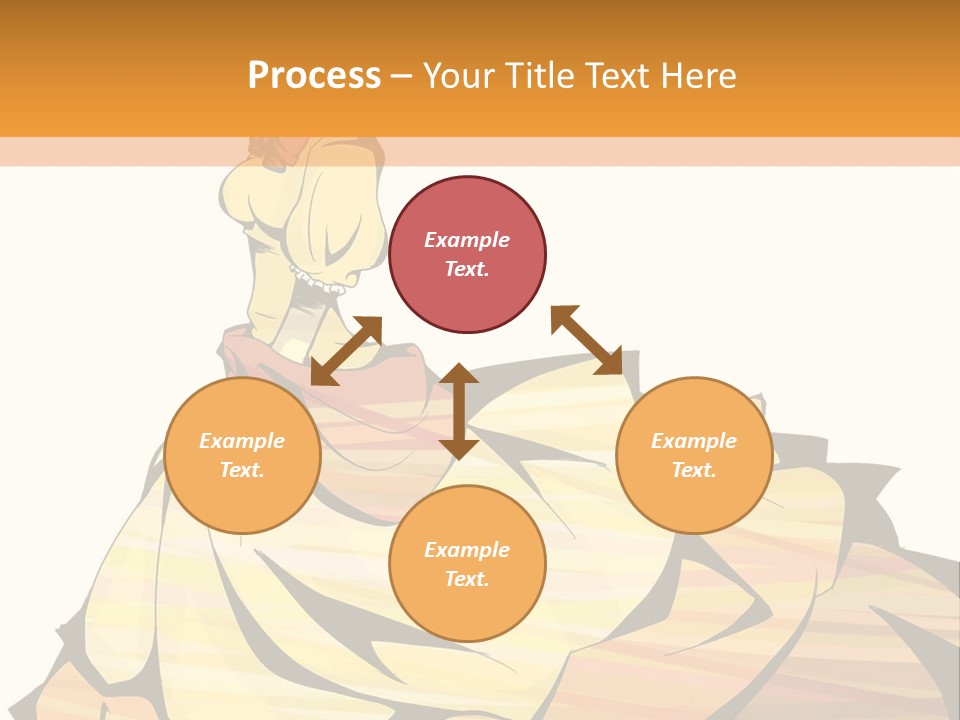 Process – Your Title Text Here

Example Text.

Example Text.

Example Text.

Example Text.